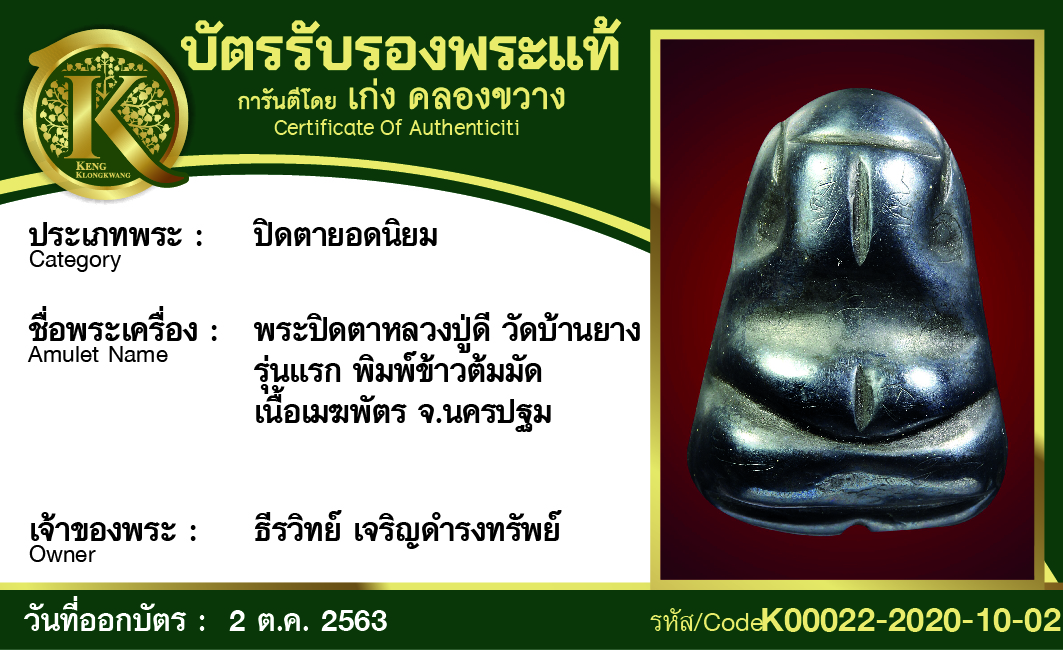 K
KENG KLONGKWANG

บัตรรับรองพระแท้
การันตีโดย เก่ง คลองขวาง
Certificate Of Authenticiti

ประเภทพระ : ปิดตายอดนิยม
Category

ชื่อพระเครื่อง : พระปิดตาหลวงปู่ดี วัดบ้านยาง รุ่นแรก พิมพ์ข้าวต้มมัด เนื้อเมฆพัตร จ.นครปฐม
Amulet Name

เจ้าของพระ : ธีรวิทย์ เจริญดำรงทรัพย์
Owner

วันที่ออกบัตร : 2 ต.ค. 2563

รหัส/Code K00022-2020-10-02